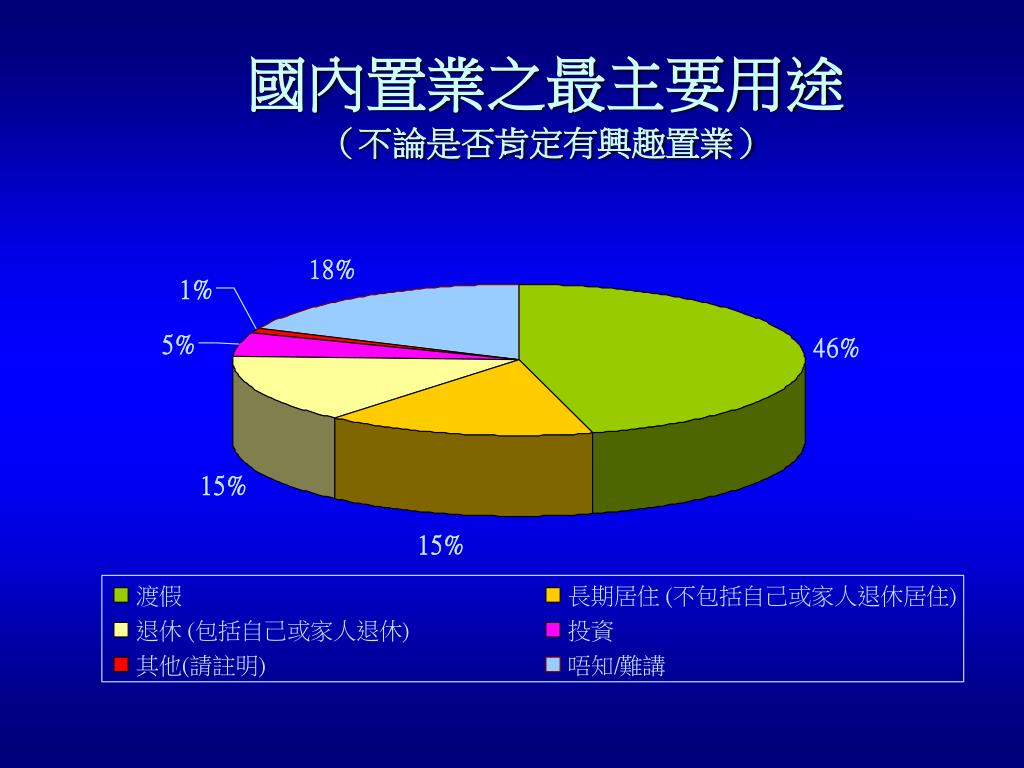 國內置業之最主要用途
（不論是否肯定有興趣置業）

18%
1%
5%
46%
15%
15%

渡假
長期居住 (不包括自己或家人退休居住)
退休 (包括自己或家人退休)
投資
其他(請註明)
唔知/難講